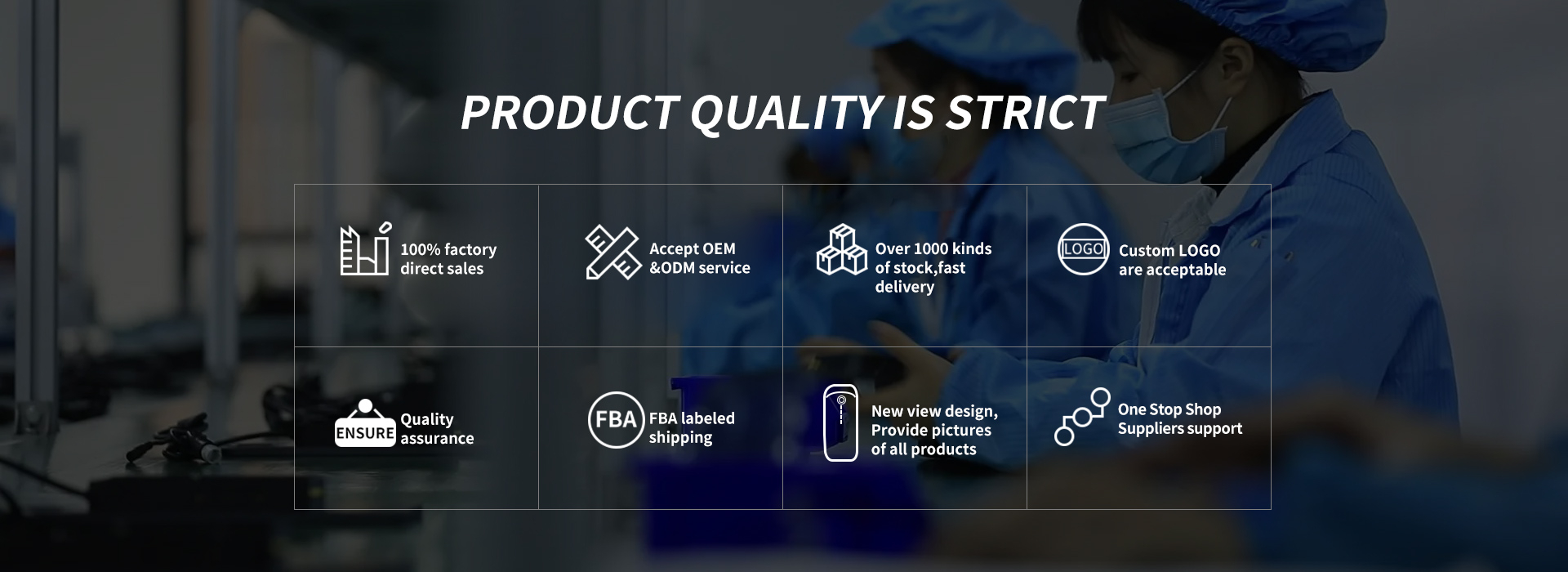 PRODUCT QUALITY IS STRICT

100% factory direct sales

Accept OEM &ODM service

Over 1000 kinds of stock,fast delivery

LOGO

Custom LOGO are acceptable

ENSURE

Quality assurance

FBA

FBA labeled shipping

New view design, Provide pictures of all products

One Stop Shop Suppliers support